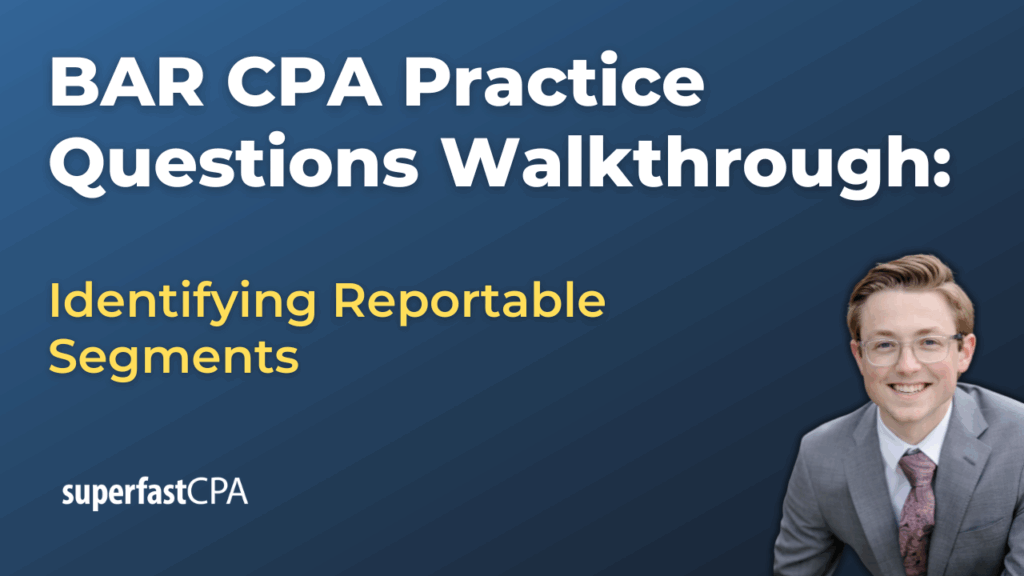 BAR CPA Practice Questions Walkthrough:

Identifying Reportable Segments

superfastCPA